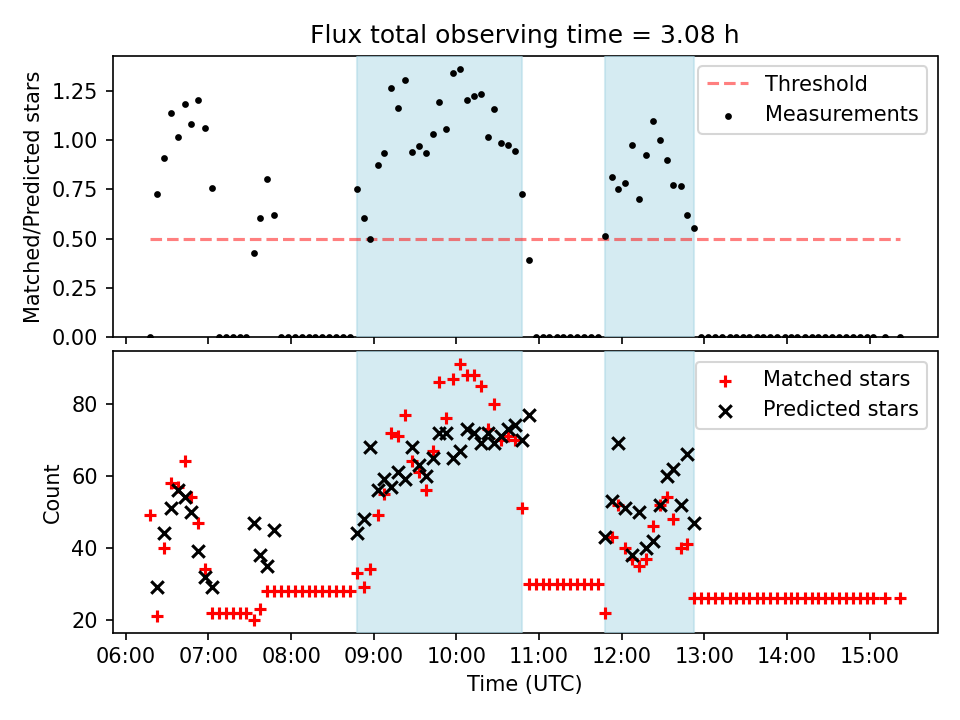 Flux total observing time = 3.08 h

Matched/Predicted stars

1.25
1.00
0.75
0.50
0.25
0.00

Threshold
Measurements

Count

80
60
40
20

Matched stars
Predicted stars

06:00 07:00 08:00 09:00 10:00 11:00 12:00 13:00 14:00 15:00

Time (UTC)